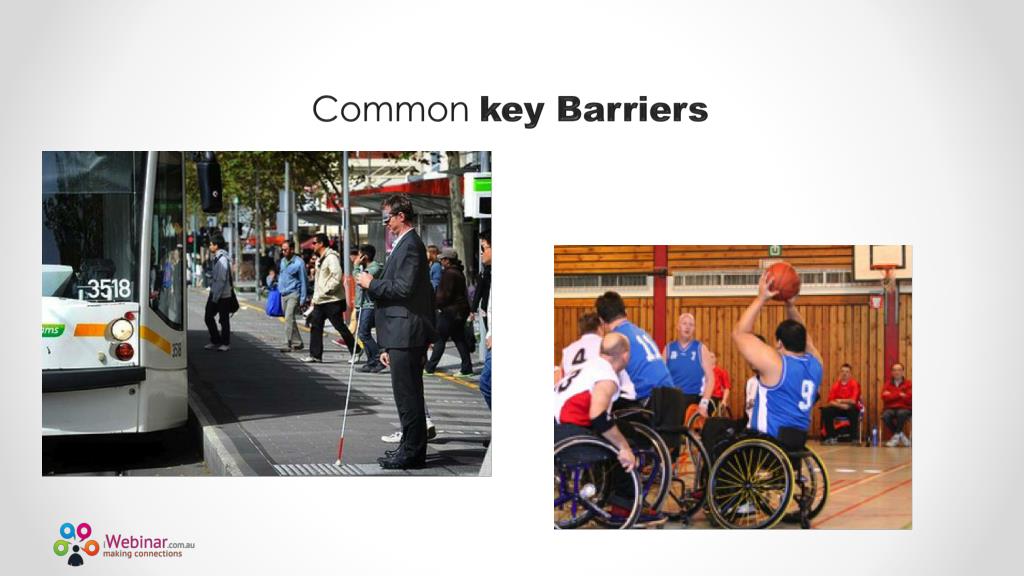 Common **key Barriers**

3518

ams

3518

4

3

11

7

9

iWebinar.com.au
making connections